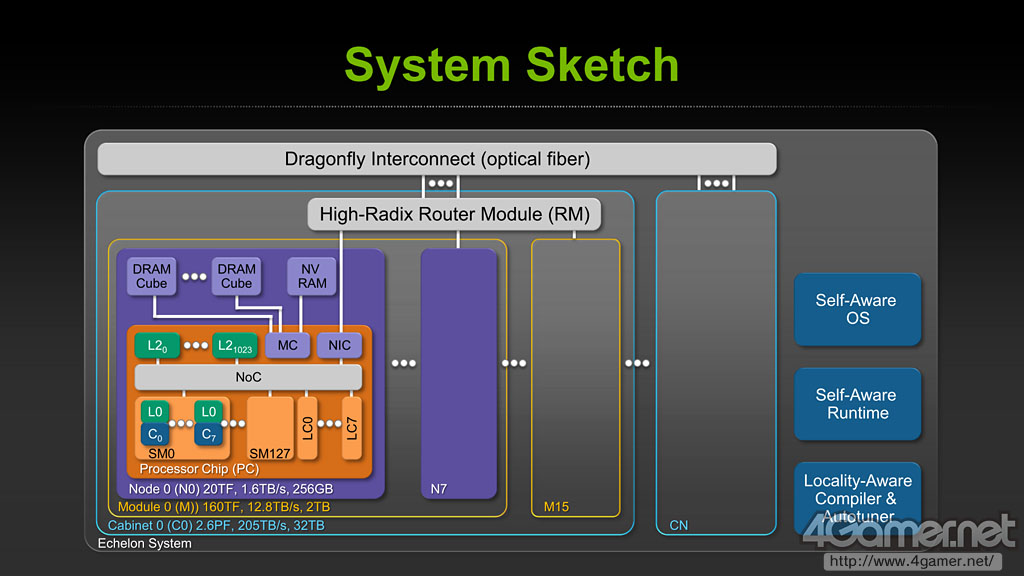 System Sketch

Dragonfly Interconnect (optical fiber)

High-Radix Router Module (RM)

DRAM Cube

DRAM Cube

NV RAM

$L2_0$

$L2_{1023}$

MC

NIC

NoC

L0

$C_0$

L0

$C_7$

SM0

SM127

LC0

LC7

Processor Chip (PC)

Node 0 (N0) 20TF, 1.6TB/s, 256GB

N7

Module 0 (M)) 160TF, 12.8TB/s, 2TB

M15

Cabinet 0 (C0) 2.6PF, 205TB/s, 32TB

CN

Echelon System

Self-Aware OS

Self-Aware Runtime

Locality-Aware Compiler & Autotuner

4Gamer.net

http://www.4gamer.net/